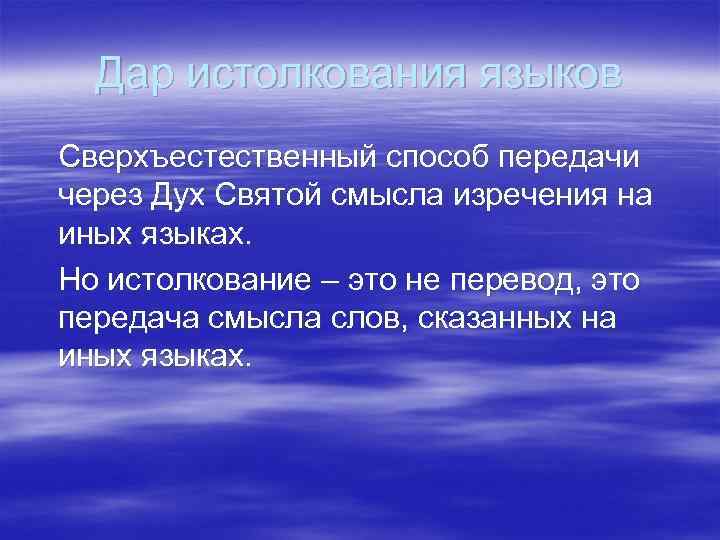 Дар истолкования языков

Сверхъестественный способ передачи через Дух Святой смысла изречения на иных языках.

Но истолкование – это не перевод, это передача смысла слов, сказанных на иных языках.